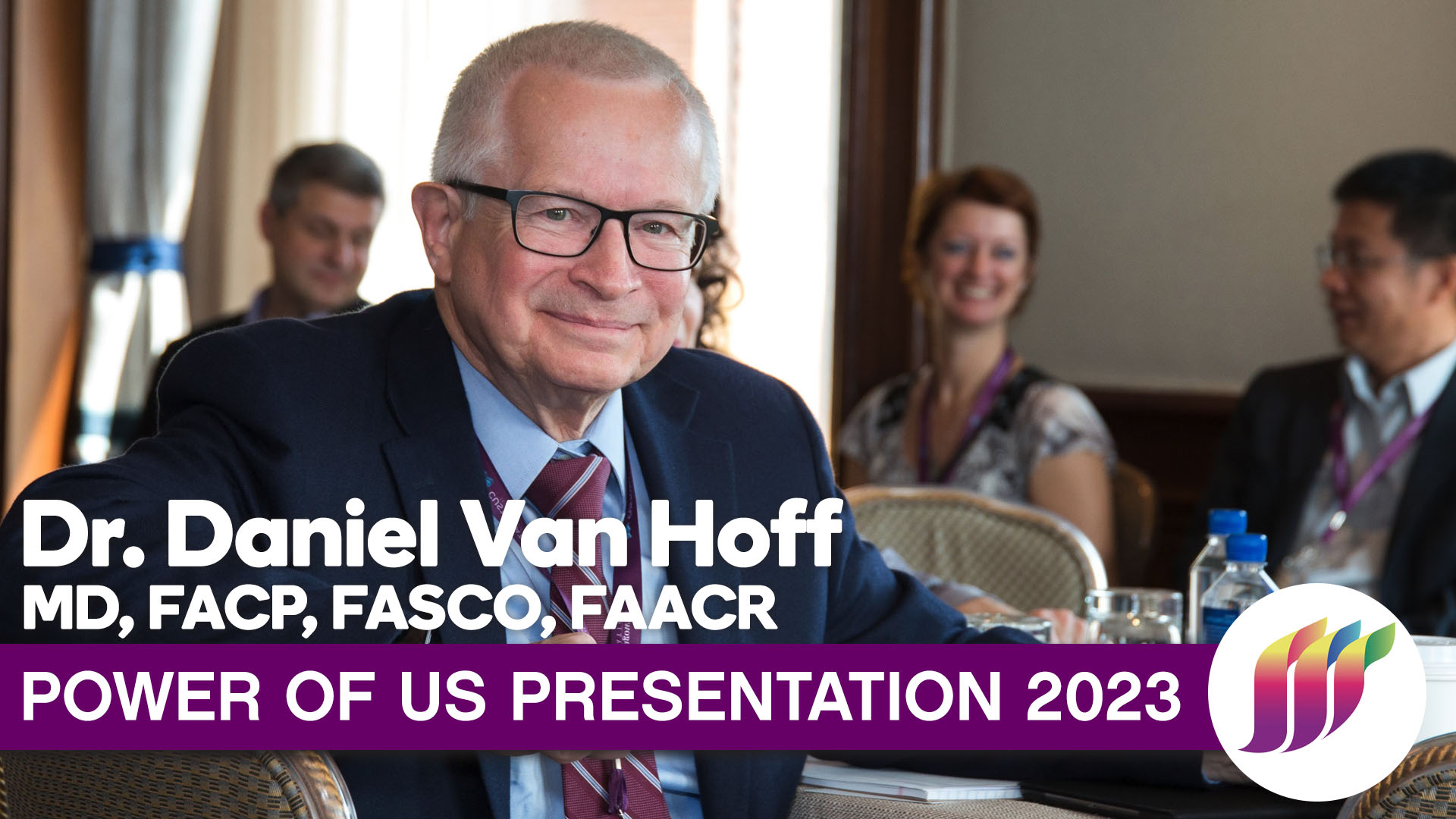 Dr. Daniel Van Hoff
MD, FACP, FASCO, FAACR

POWER OF US PRESENTATION 2023